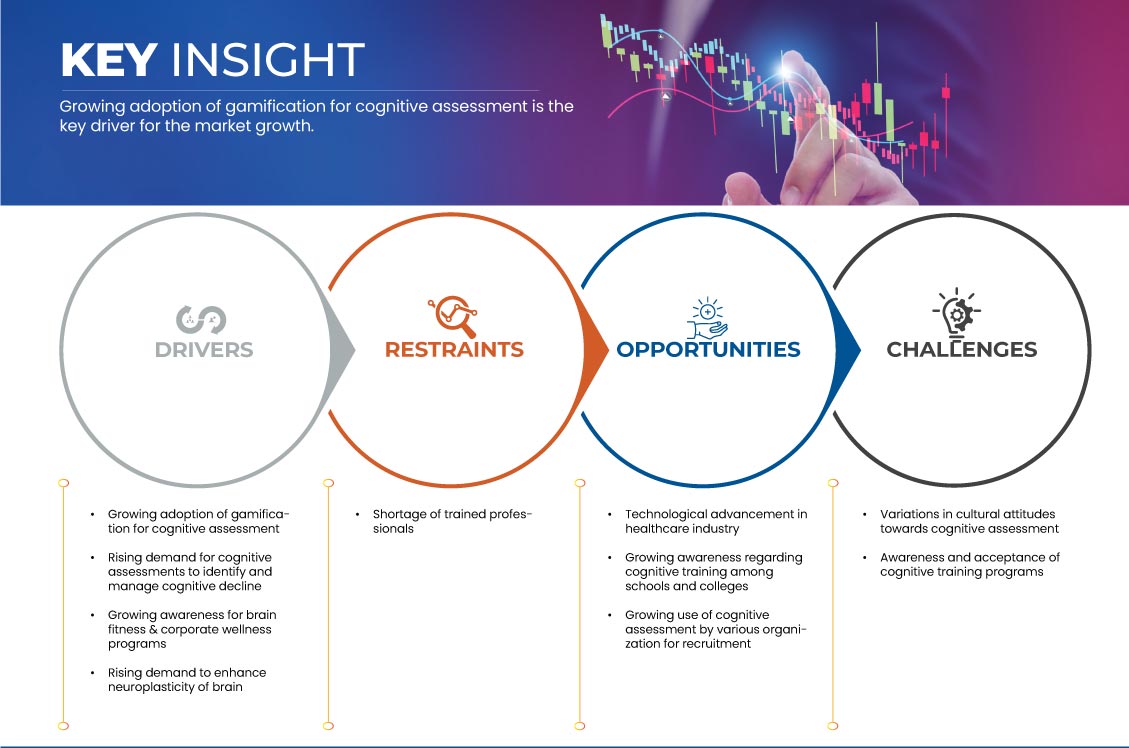 KEY INSIGHT

Growing adoption of gamification for cognitive assessment is the key driver for the market growth.

DRIVERS

RESTRAINTS

OPPORTUNITIES

CHALLENGES

• Growing adoption of gamification for cognitive assessment

• Rising demand for cognitive assessments to identify and manage cognitive decline

• Growing awareness for brain fitness & corporate wellness programs

• Rising demand to enhance neuroplasticity of brain

• Shortage of trained professionals

• Technological advancement in healthcare industry

• Growing awareness regarding cognitive training among schools and colleges

• Growing use of cognitive assessment by various organization for recruitment

• Variations in cultural attitudes towards cognitive assessment

• Awareness and acceptance of cognitive training programs